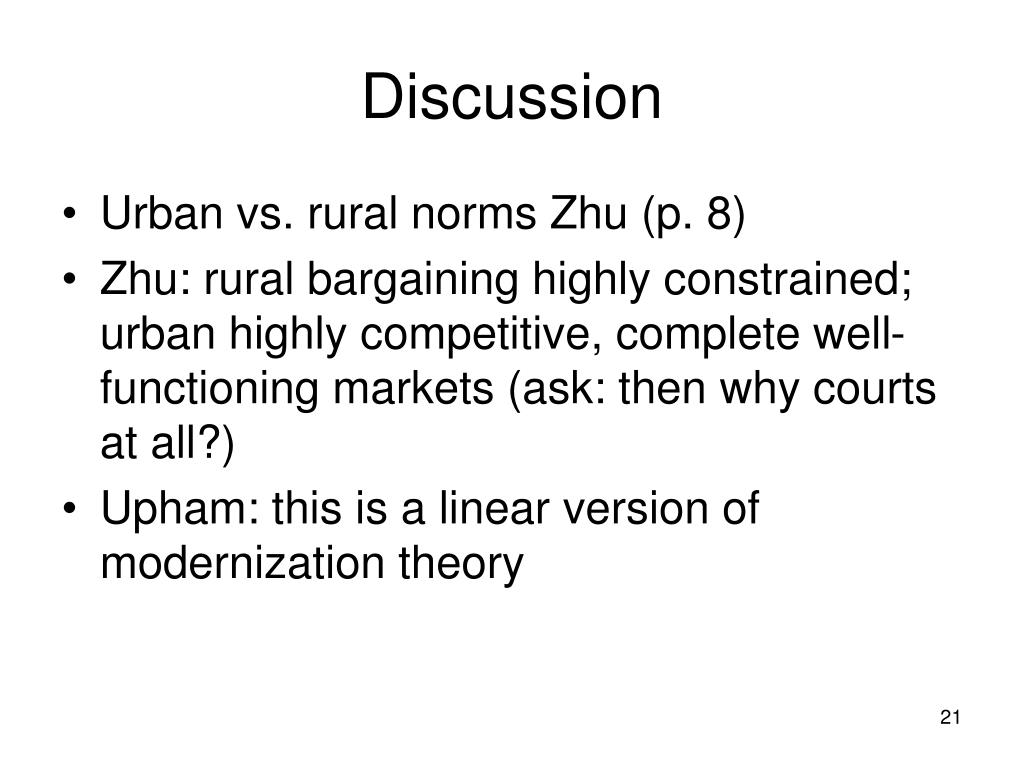 Discussion

• Urban vs. rural norms Zhu (p. 8)
• Zhu: rural bargaining highly constrained; urban highly competitive, complete well-functioning markets (ask: then why courts at all?)
• Upham: this is a linear version of modernization theory

21